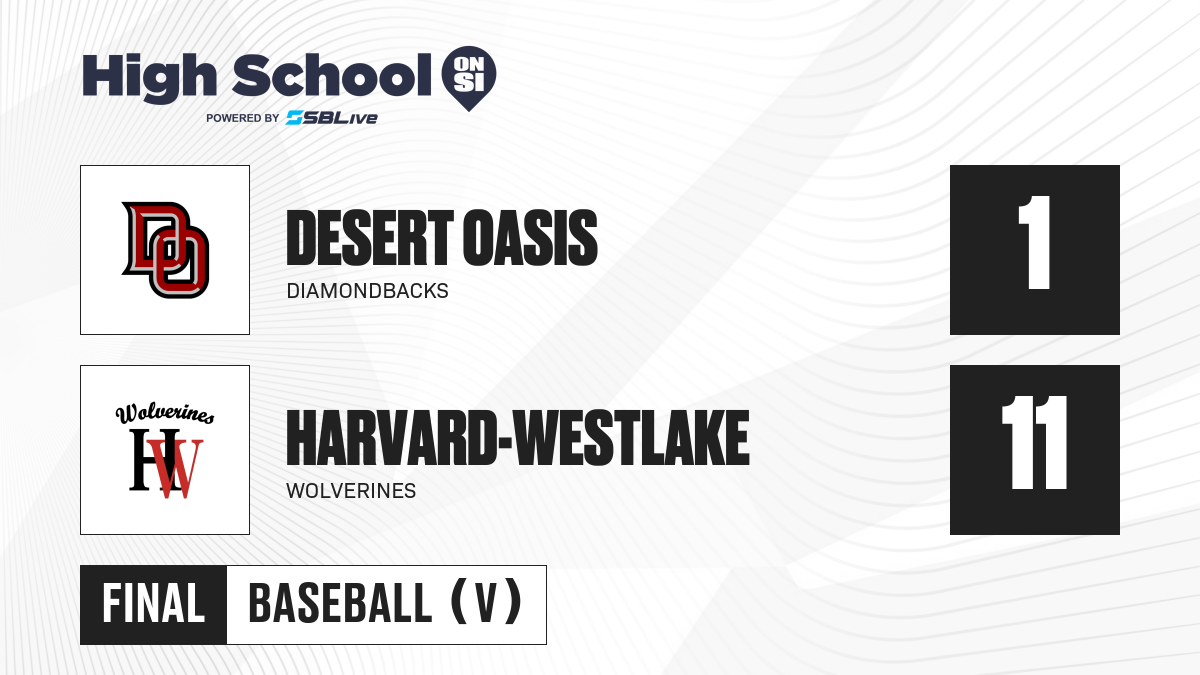 High School ON SI
POWERED BY SBLive

DO
DESERT OASIS
DIAMONDBACKS
1

Wolverines
HW
HARVARD-WESTLAKE
WOLVERINES
11

FINAL
BASEBALL (V)